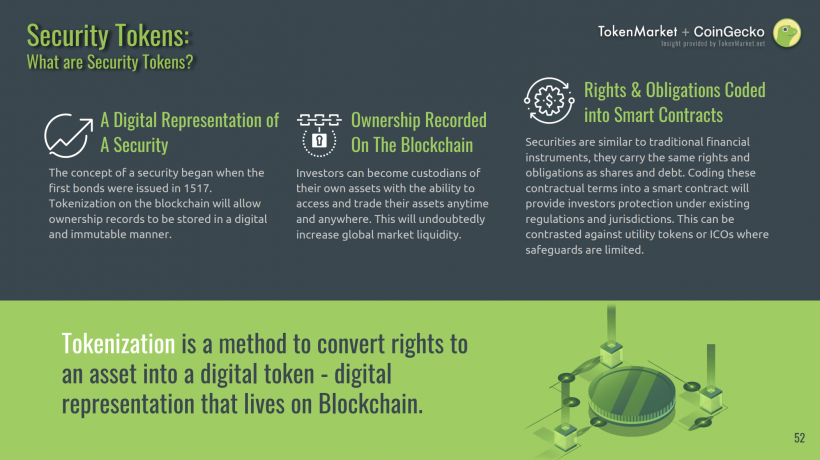 Security Tokens:
What are Security Tokens?

TokenMarket + CoinGecko
Insight provided by TokenMarket.net

A Digital Representation of A Security

The concept of a security began when the first bonds were issued in 1517. Tokenization on the blockchain will allow ownership records to be stored in a digital and immutable manner.

Ownership Recorded On The Blockchain

Investors can become custodians of their own assets with the ability to access and trade their assets anytime and anywhere. This will undoubtedly increase global market liquidity.

Rights & Obligations Coded into Smart Contracts

Securities are similar to traditional financial instruments, they carry the same rights and obligations as shares and debt. Coding these contractual terms into a smart contract will provide investors protection under existing regulations and jurisdictions. This can be contrasted against utility tokens or ICOs where safeguards are limited.

Tokenization is a method to convert rights to an asset into a digital token - digital representation that lives on Blockchain.

52